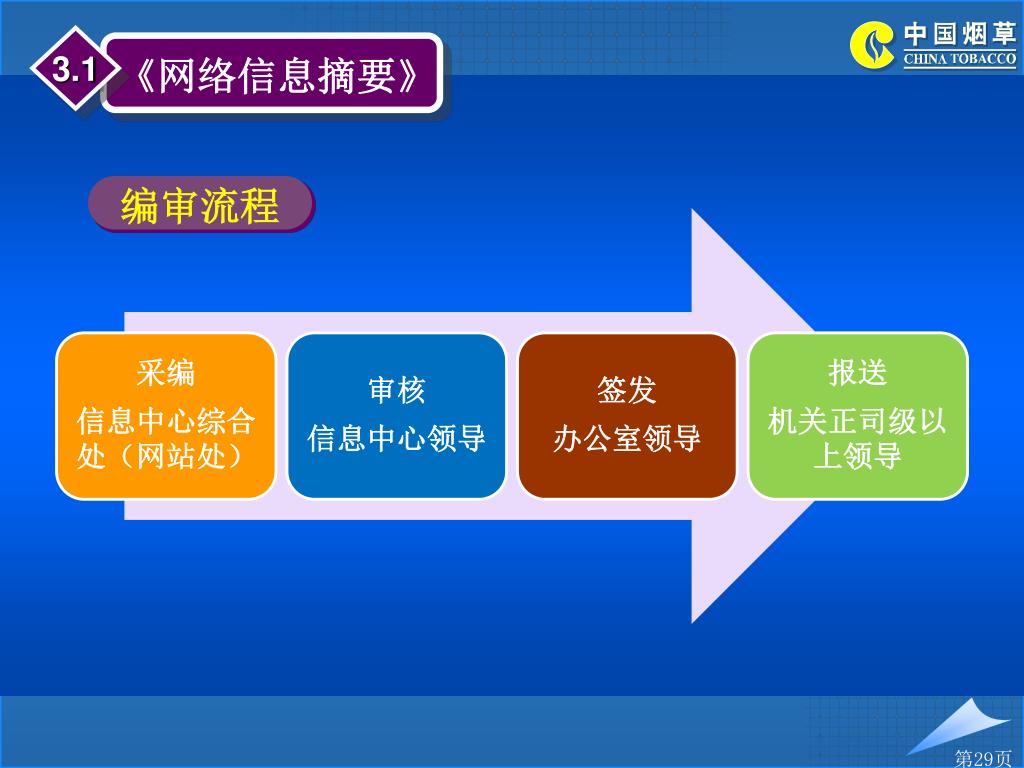 3.1 《网络信息摘要》

中国烟草
CHINA TOBACCO

编审流程

采编
信息中心综合处（网站处）

审核
信息中心领导

签发
办公室领导

报送
机关正司级以上领导

第29页